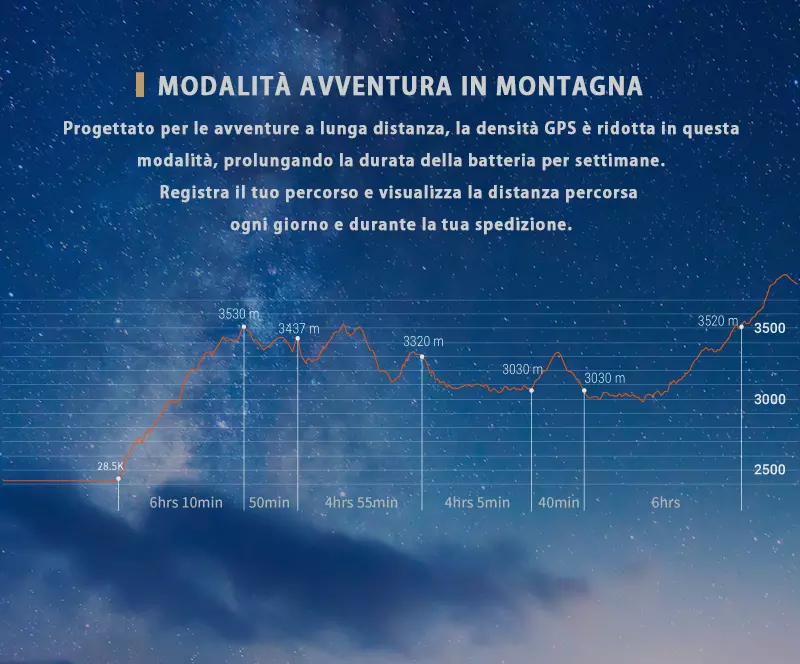 MODALITÀ AVVENTURA IN MONTAGNA

Progettato per le avventure a lunga distanza, la densità GPS è ridotta in questa modalità, prolungando la durata della batteria per settimane. Registra il tuo percorso e visualizza la distanza percorsa ogni giorno e durante la tua spedizione.

3530 m
3437 m
3320 m
3030 m
3030 m
3520 m
3500
3000
2500
28.5K
6hrs 10min
50min
4hrs 55min
4hrs 5min
40min
6hrs